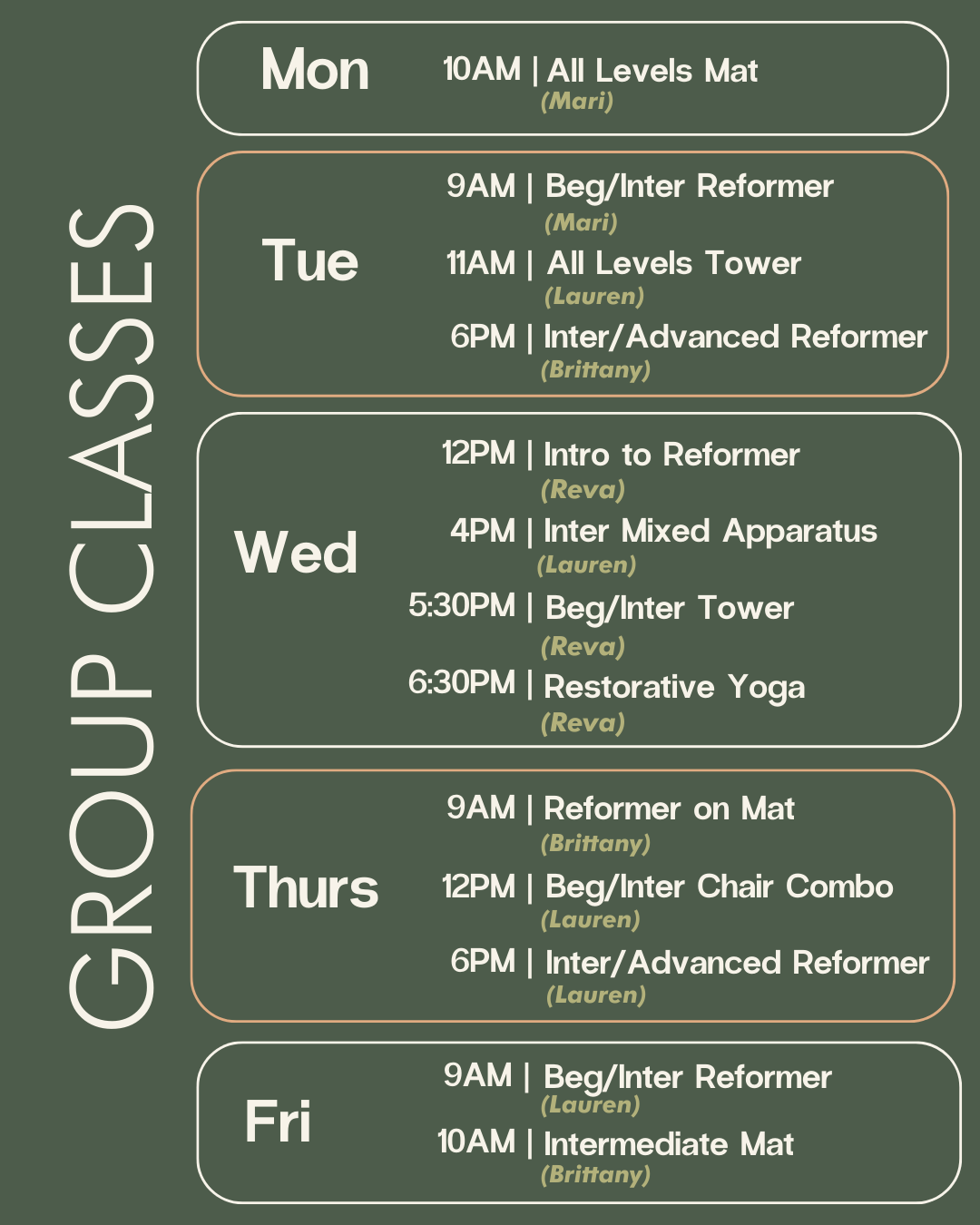 GROUP CLASSES

Mon
10AM | All Levels Mat
(Mari)

Tue
9AM | Beg/Inter Reformer
(Mari)
11AM | All Levels Tower
(Lauren)
6PM | Inter/Advanced Reformer
(Brittany)

Wed
12PM | Intro to Reformer
(Reva)
4PM | Inter Mixed Apparatus
(Lauren)
5:30PM | Beg/Inter Tower
(Reva)
6:30PM | Restorative Yoga
(Reva)

Thurs
9AM | Reformer on Mat
(Brittany)
12PM | Beg/Inter Chair Combo
(Lauren)
6PM | Inter/Advanced Reformer
(Lauren)

Fri
9AM | Beg/Inter Reformer
(Lauren)
10AM | Intermediate Mat
(Brittany)